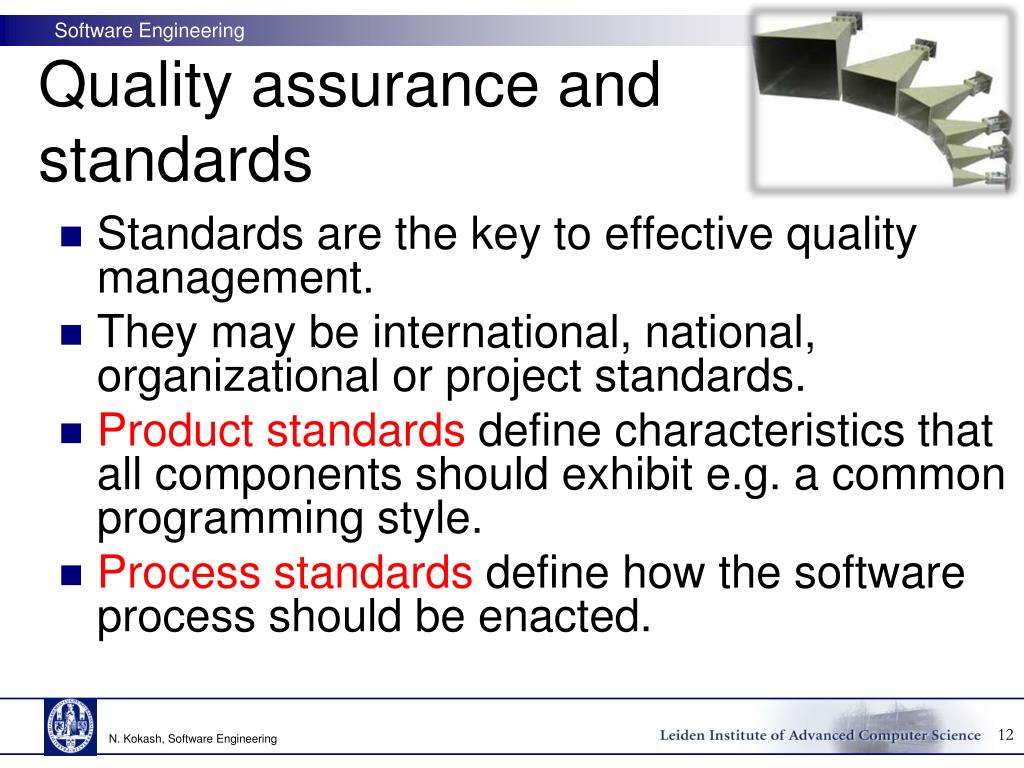 Software Engineering

Quality assurance and standards

Standards are the key to effective quality management.

They may be international, national, organizational or project standards.

Product standards define characteristics that all components should exhibit e.g. a common programming style.

Process standards define how the software process should be enacted.

N. Kokash, Software Engineering

Leiden Institute of Advanced Computer Science

12